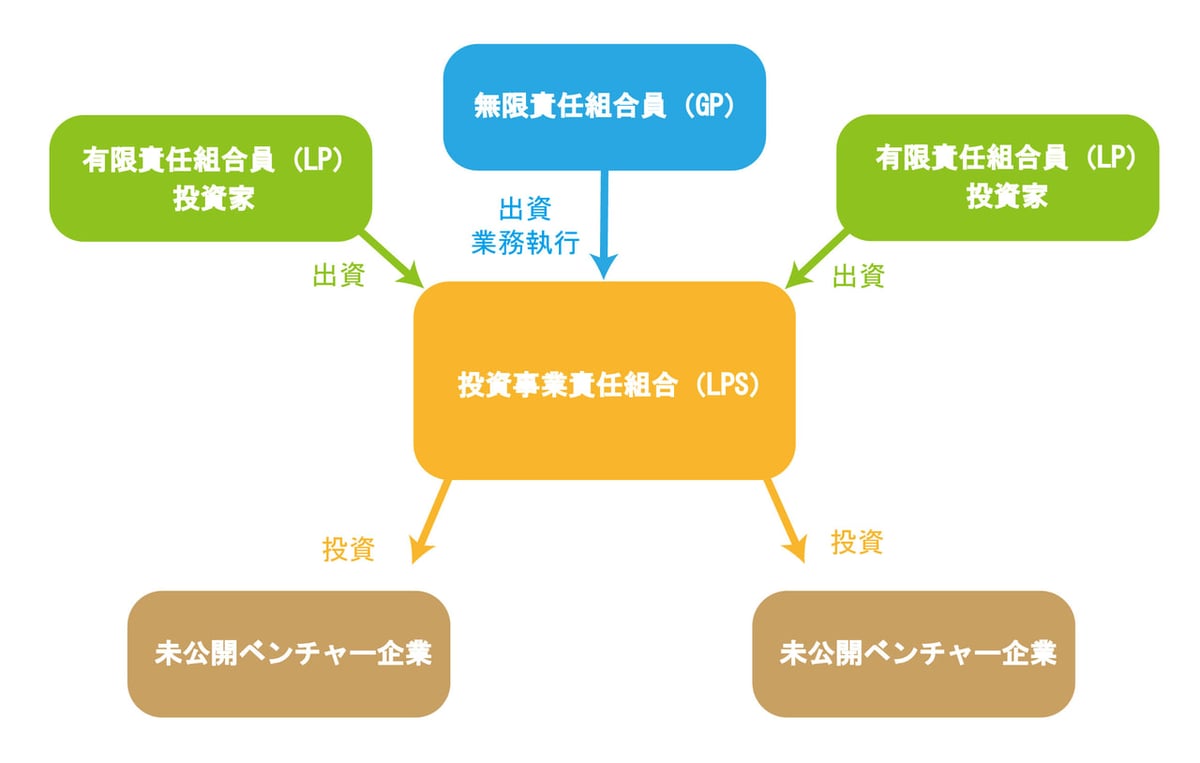 無限責任組合員（GP）

有限責任組合員（LP）
投資家

有限責任組合員（LP）
投資家

出資
業務執行

出資

出資

投資事業責任組合（LPS）

投資

投資

未公開ベンチャー企業

未公開ベンチャー企業